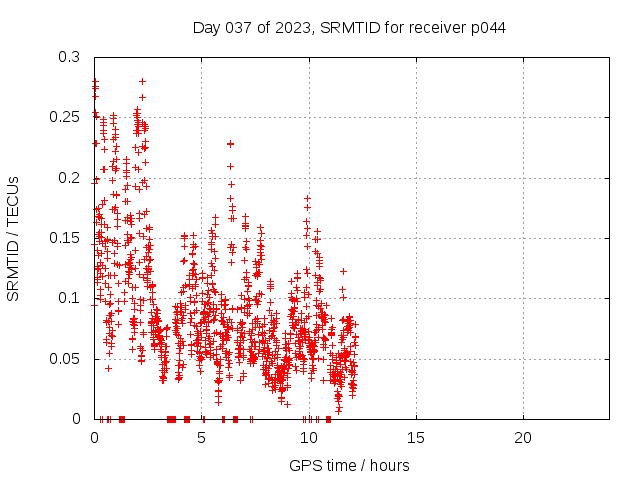 Day 037 of 2023, SRMTID for receiver p044

SRMTID / TECUs

0.3
0.25
0.2
0.15
0.1
0.05
0

0
5
10
15
20

GPS time / hours